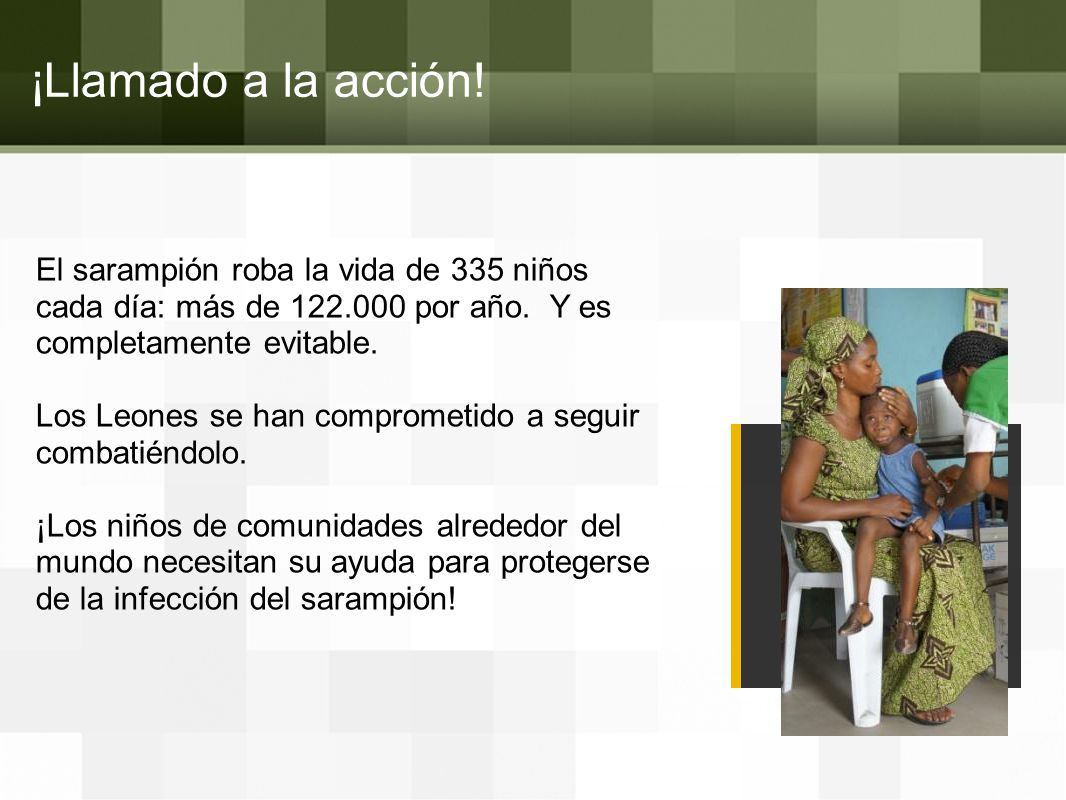 ¡Llamado a la acción!

El sarampión roba la vida de 335 niños cada día: más de 122.000 por año. Y es completamente evitable.

Los Leones se han comprometido a seguir combatiéndolo.

¡Los niños de comunidades alrededor del mundo necesitan su ayuda para protegerse de la infección del sarampión!